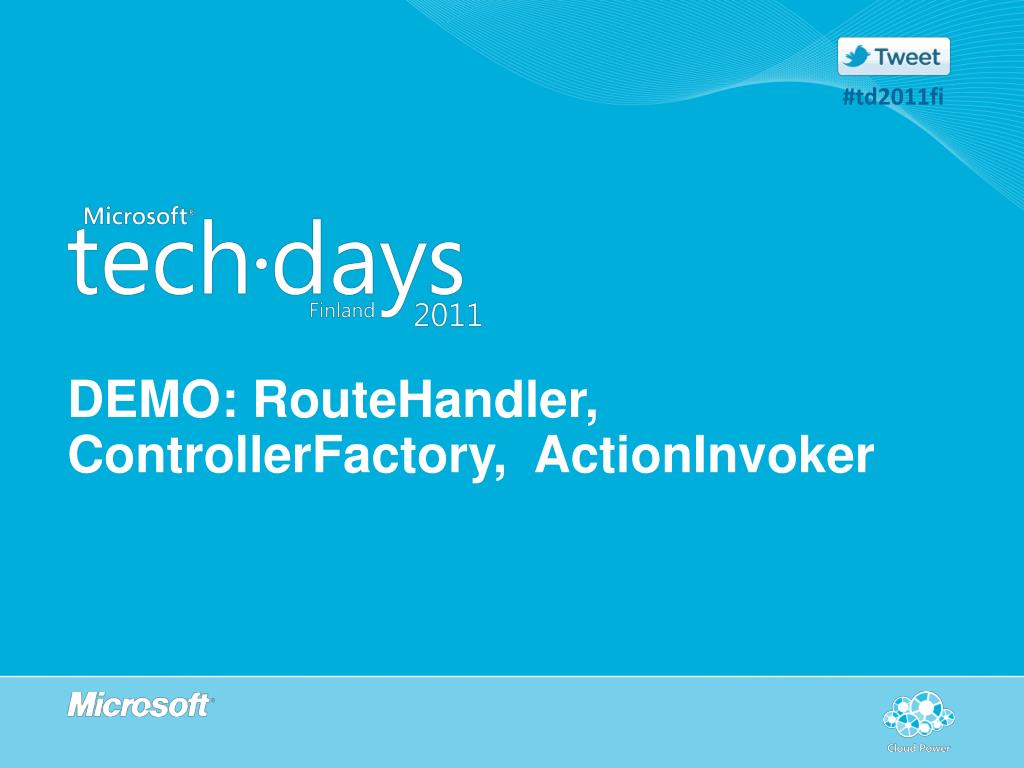 Tweet
#td2011fi

Microsoft®
tech·days
Finland 2011

DEMO: RouteHandler, ControllerFactory, ActionInvoker

Microsoft®

Cloud Power